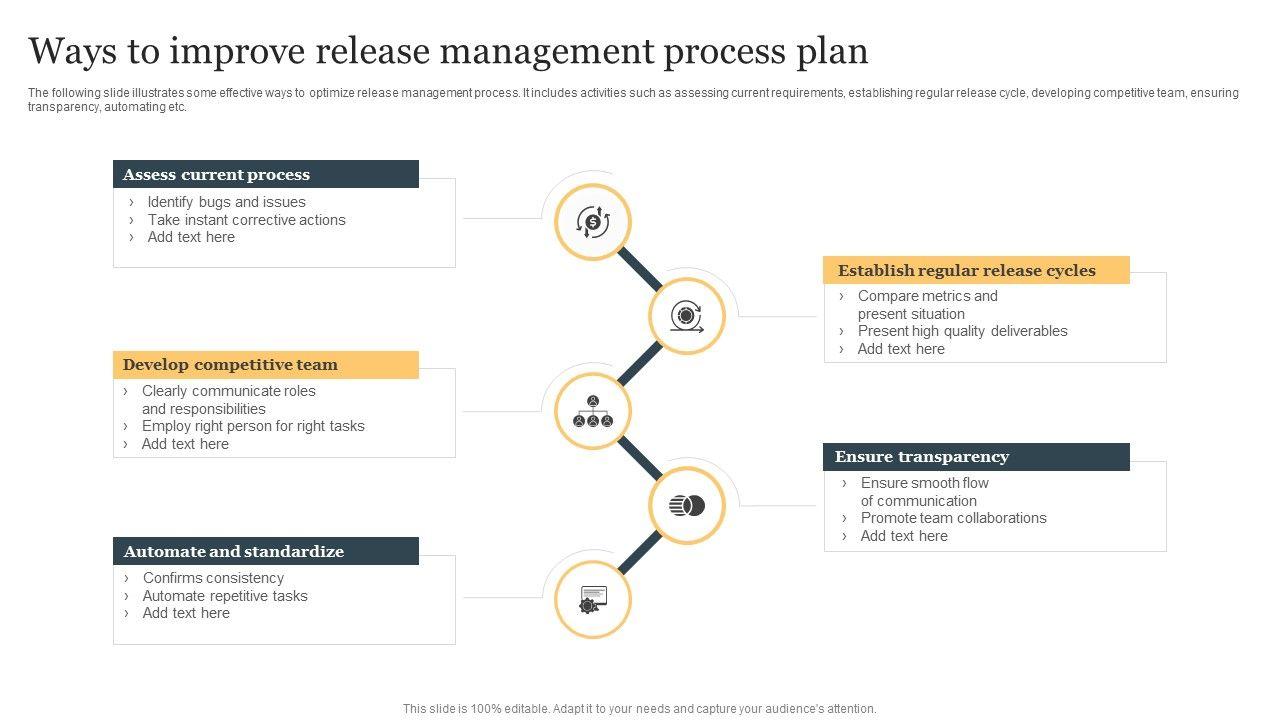 Ways to improve release management process plan

The following slide illustrates some effective ways to optimize release management process. It includes activities such as assessing current requirements, establishing regular release cycle, developing competitive team, ensuring transparency, automating etc.

Assess current process
› Identify bugs and issues
› Take instant corrective actions
› Add text here

Establish regular release cycles
› Compare metrics and present situation
› Present high quality deliverables
› Add text here

Develop competitive team
› Clearly communicate roles and responsibilities
› Employ right person for right tasks
› Add text here

Ensure transparency
› Ensure smooth flow of communication
› Promote team collaborations
› Add text here

Automate and standardize
› Confirms consistency
› Automate repetitive tasks
› Add text here

This slide is 100% editable. Adapt it to your needs and capture your audience's attention.